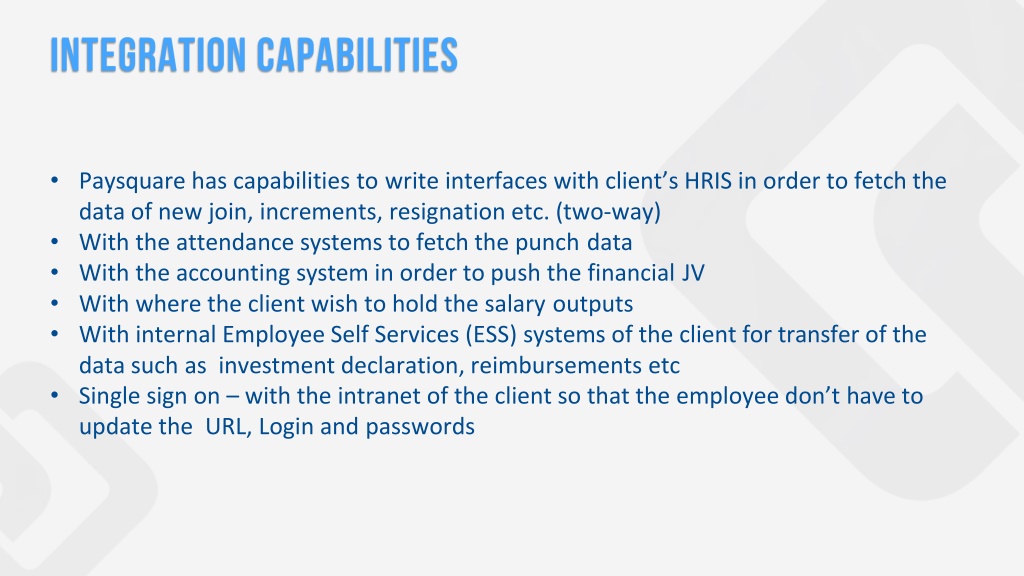 INTEGRATION CAPABILITIES

• Paysquare has capabilities to write interfaces with client's HRIS in order to fetch the data of new join, increments, resignation etc. (two-way)
• With the attendance systems to fetch the punch data
• With the accounting system in order to push the financial JV
• With where the client wish to hold the salary outputs
• With internal Employee Self Services (ESS) systems of the client for transfer of the data such as investment declaration, reimbursements etc
• Single sign on – with the intranet of the client so that the employee don't have to update the URL, Login and passwords